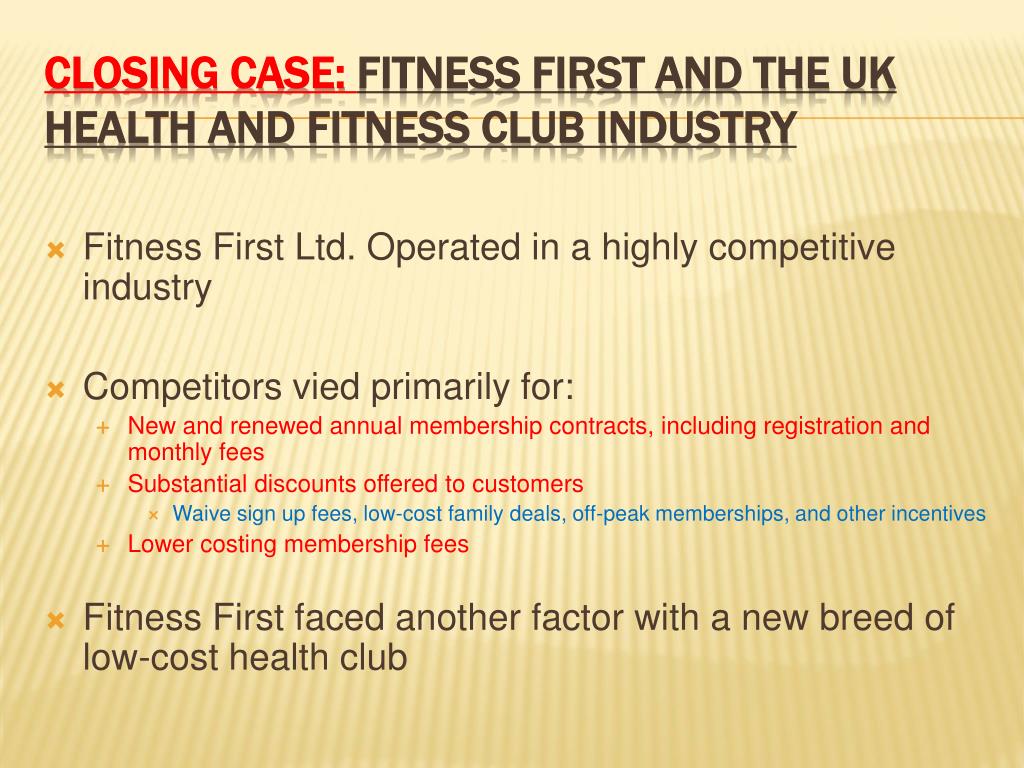 CLOSING CASE: FITNESS FIRST AND THE UK HEALTH AND FITNESS CLUB INDUSTRY

Fitness First Ltd. Operated in a highly competitive industry

Competitors vied primarily for:

New and renewed annual membership contracts, including registration and monthly fees

Substantial discounts offered to customers

Waive sign up fees, low-cost family deals, off-peak memberships, and other incentives

Lower costing membership fees

Fitness First faced another factor with a new breed of low-cost health club